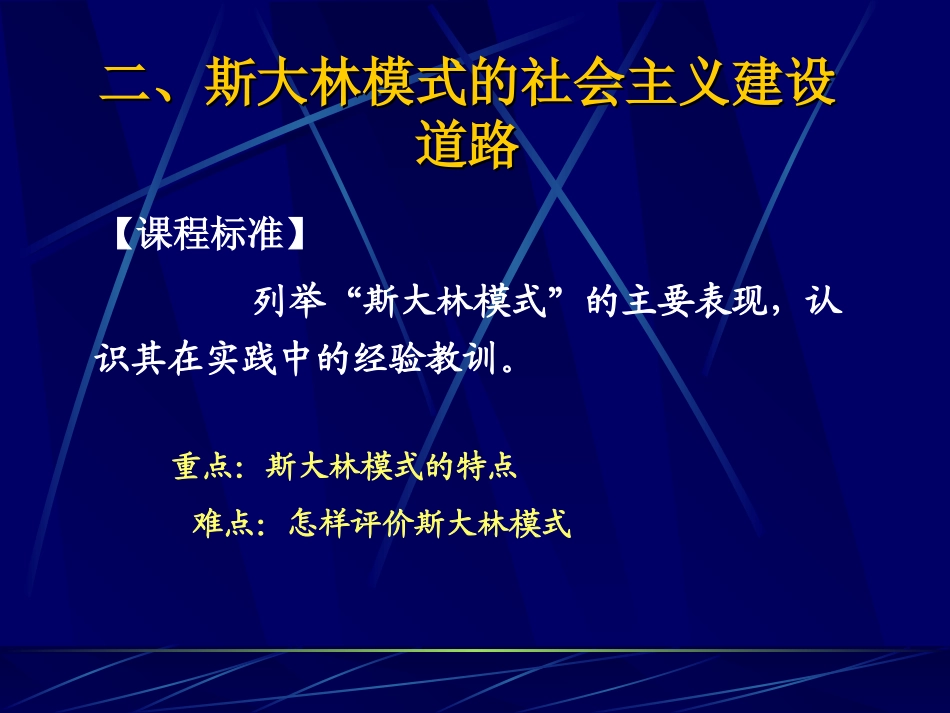 二、斯大林模式的社会主义建设道路

【课程标准】

列举“斯大林模式”的主要表现，认识其在实践中的经验教训。

重点：斯大林模式的特点

难点：怎样评价斯大林模式